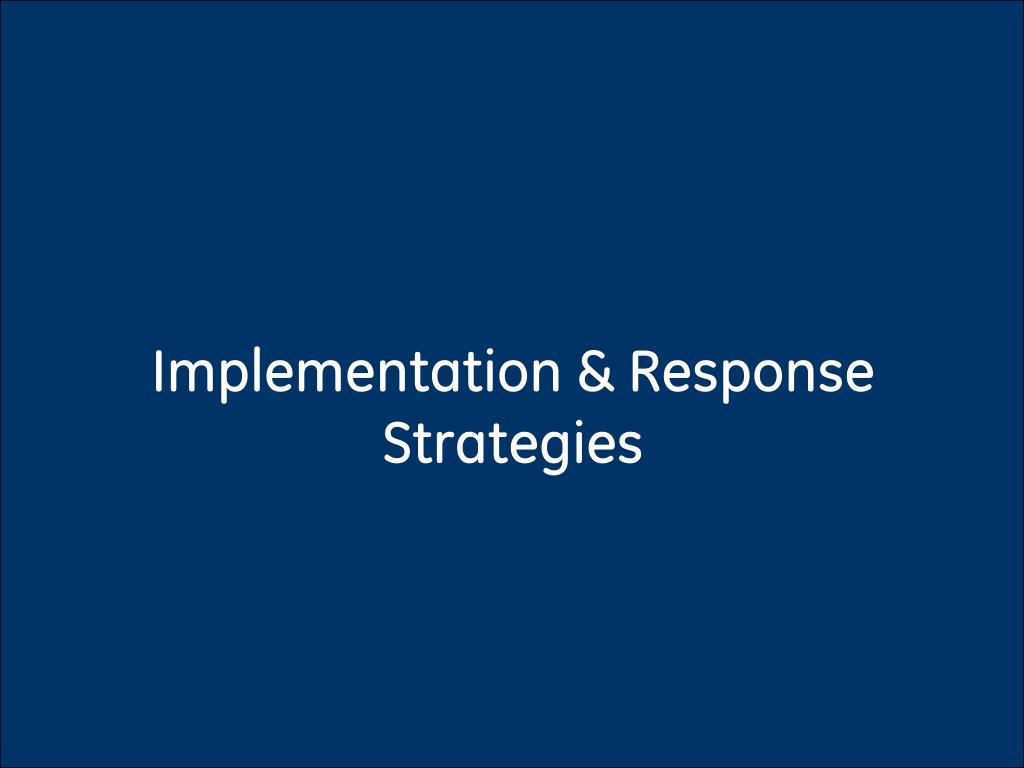 Implementation & Response Strategies